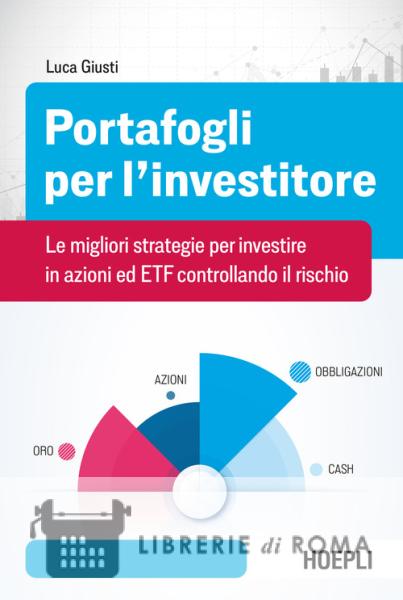 Luca Giusti

Portafogli per l'investitore

Le migliori strategie per investire in azioni ed ETF controllando il rischio

AZIONI

OBBLIGAZIONI

ORO

CASH

LIBRERIE di ROMA

HOEPLI